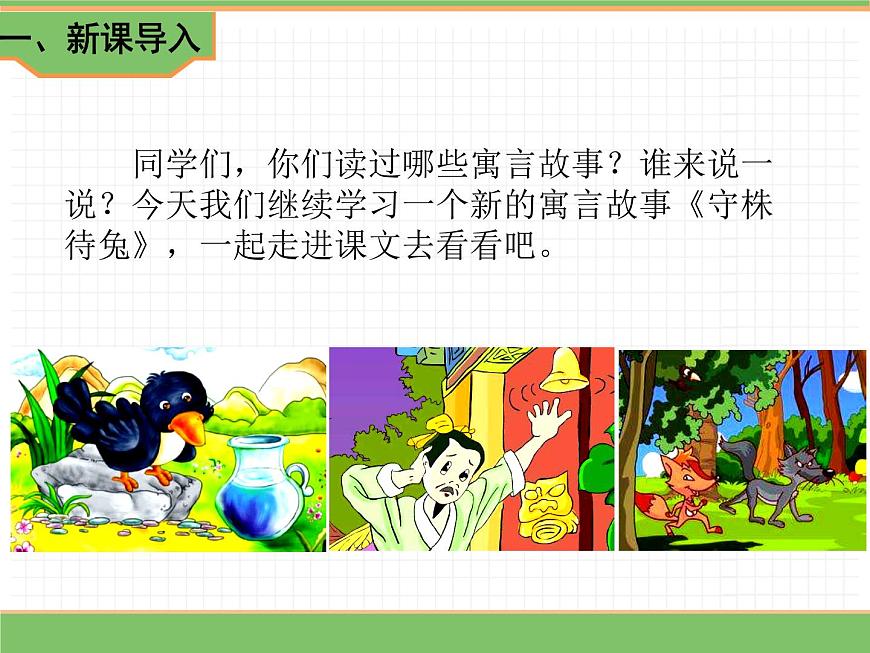 一、新课导入

同学们，你们读过哪些寓言故事？谁来说一说？今天我们继续学习一个新的寓言故事《守株待兔》，一起走进课文去看看吧。